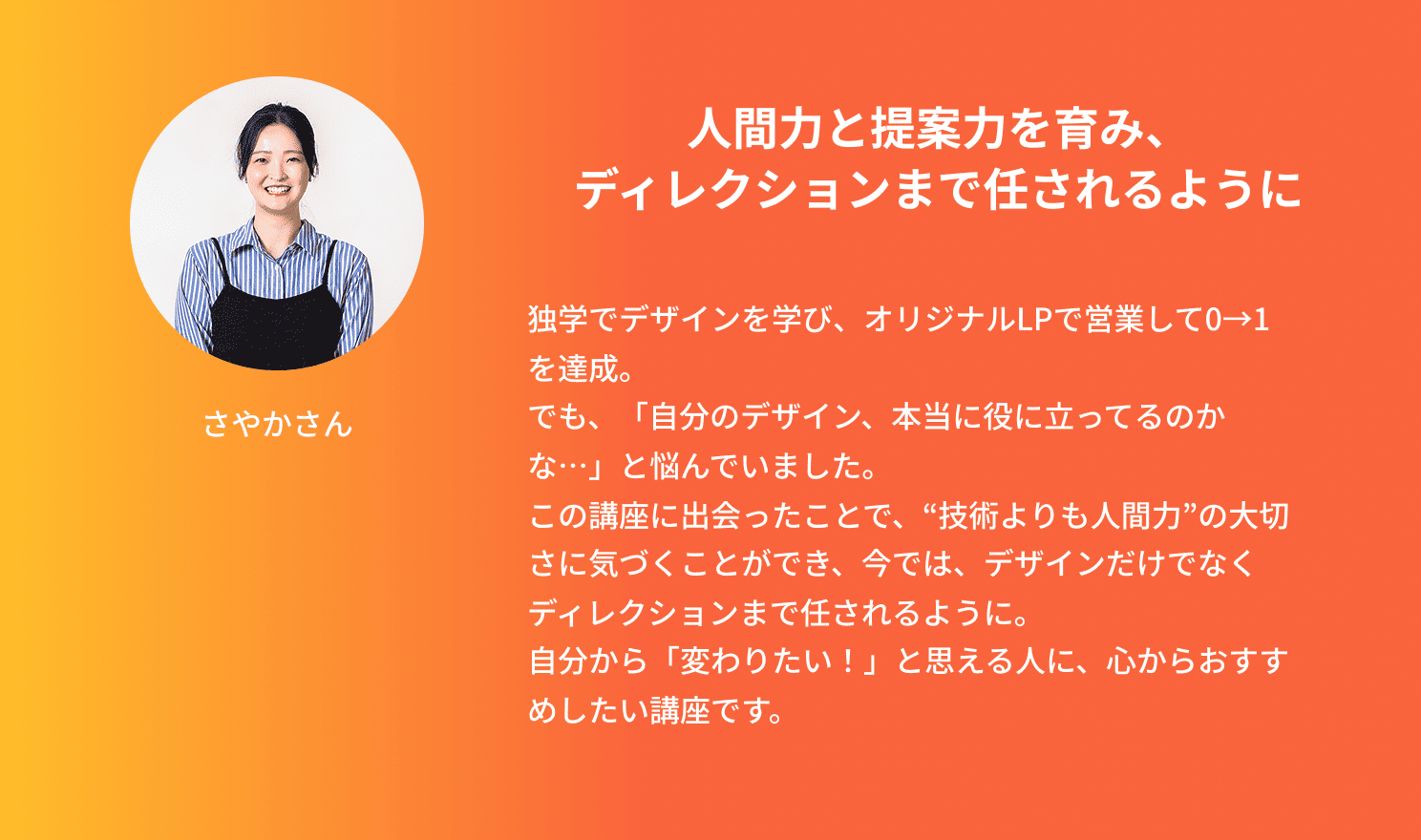 さやかさん

人間力と提案力を育み、
ディレクションまで任されるように

独学でデザインを学び、オリジナルLPで営業して0→1を達成。
でも、「自分のデザイン、本当に役に立ってるのかな…」と悩んでいました。
この講座に出会ったことで、“技術よりも人間力”の大切さに気づくことができ、今では、デザインだけでなくディレクションまで任されるように。
自分から「変わりたい！」と思える人に、心からおすすめしたい講座です。